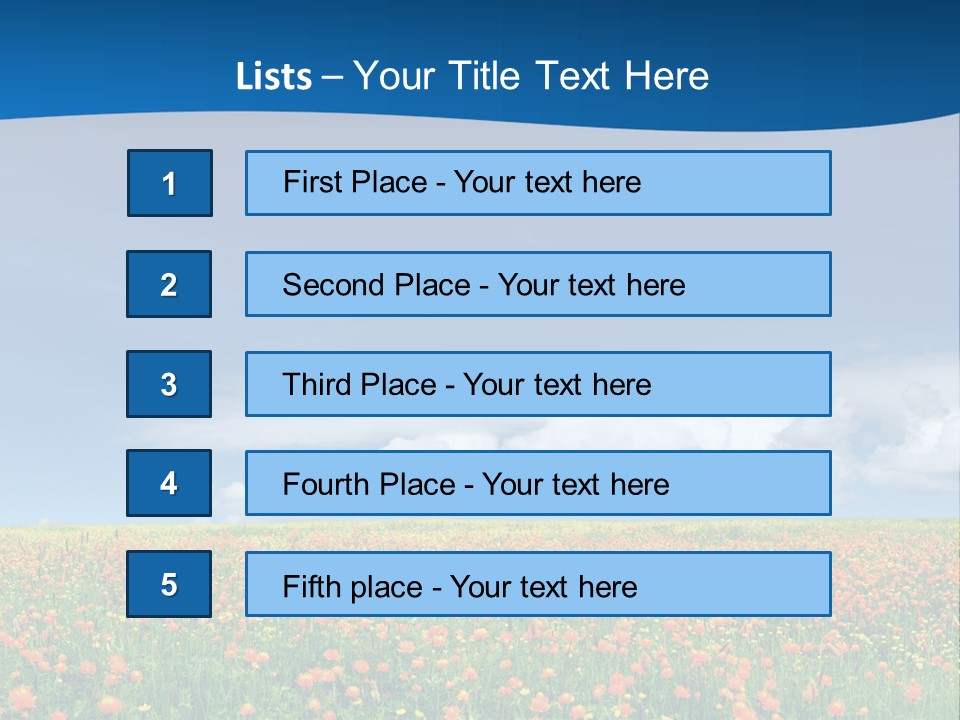 Lists – Your Title Text Here

1
First Place - Your text here

2
Second Place - Your text here

3
Third Place - Your text here

4
Fourth Place - Your text here

5
Fifth place - Your text here